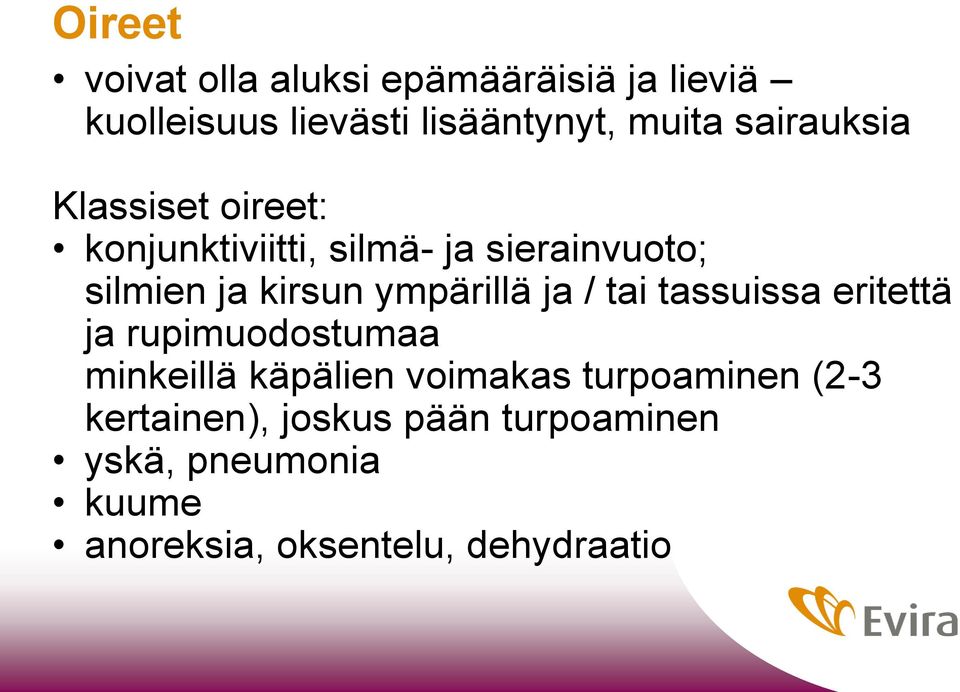 Oireet

• voivat olla aluksi epämääräisiä ja lieviä – kuolleisuus lievästi lisääntynyt, muita sairauksia

Klassiset oireet:

• konjunktiviitti, silmä- ja sierainvuoto; silmien ja kirsun ympärillä ja / tai tassuissa eritettä ja rupimuodostumaa
minkeillä käpälien voimakas turpoaminen (2-3 kertainen), joskus pään turpoaminen
• yskä, pneumonia
• kuume
• anoreksia, oksentelu, dehydraatio

Evira